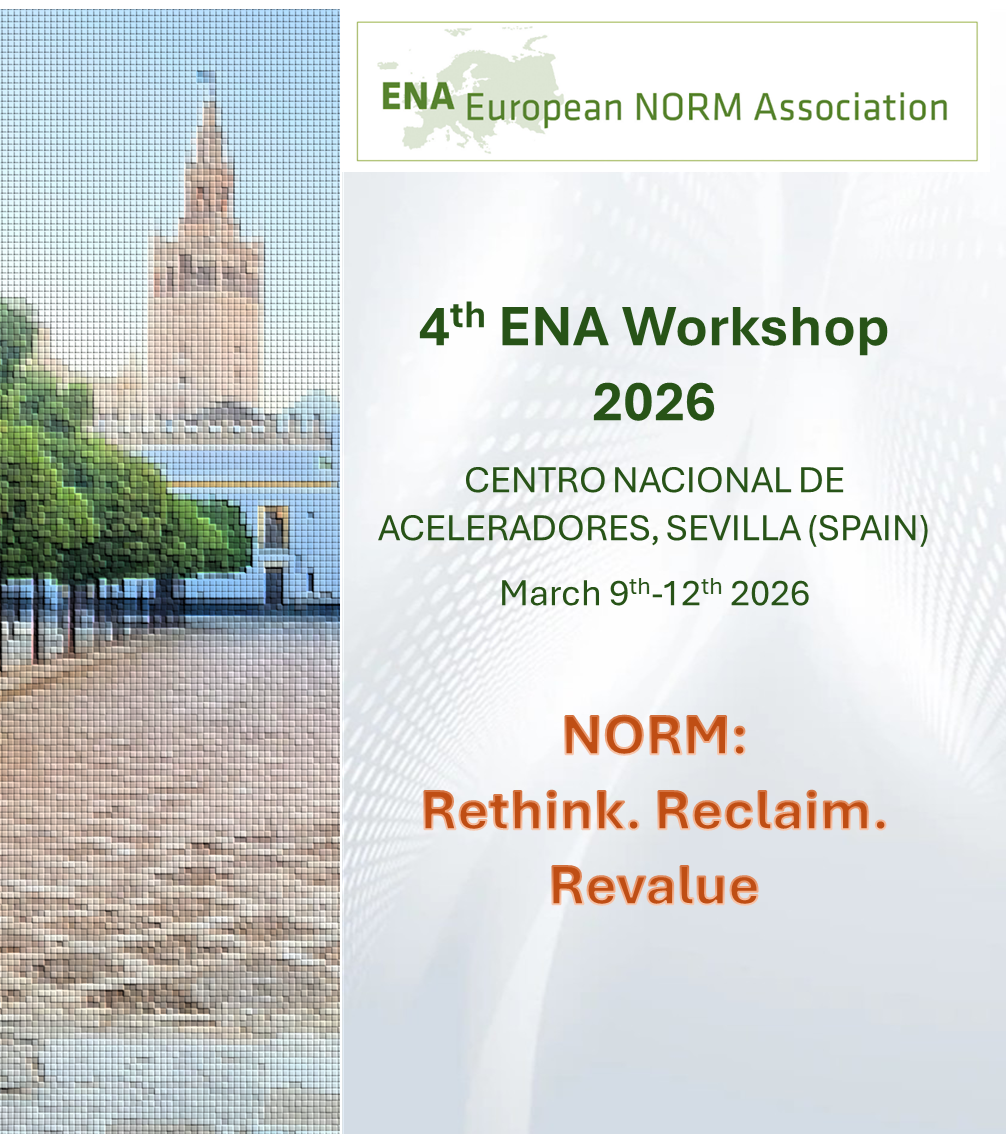 ENA European NORM Association

4$^{th}$ ENA Workshop 2026

CENTRO NACIONAL DE ACELERADORES, SEVILLA (SPAIN)

March 9$^{th}$-12$^{th}$ 2026

NORM:
Rethink. Reclaim. Revalue